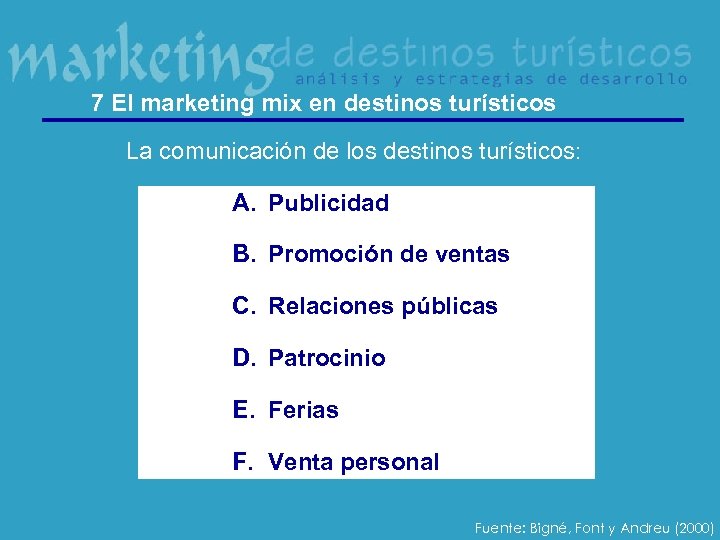 marketing de destinos turísticos
análisis y estrategias de desarrollo

7 El marketing mix en destinos turísticos

La comunicación de los destinos turísticos:

A. Publicidad

B. Promoción de ventas

C. Relaciones públicas

D. Patrocinio

E. Ferias

F. Venta personal

Fuente: Bigné, Font y Andreu (2000)